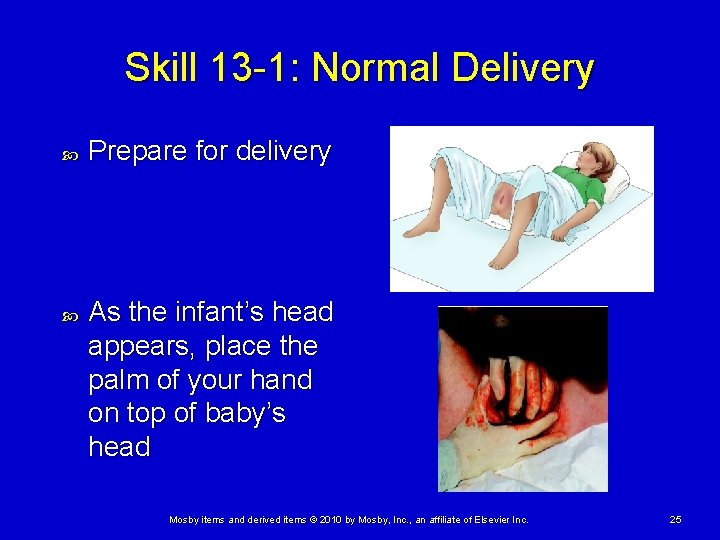 Skill 13-1: Normal Delivery

Prepare for delivery

As the infant's head appears, place the palm of your hand on top of baby's head

Mosby items and derived items © 2010 by Mosby, Inc., an affiliate of Elsevier Inc.

25